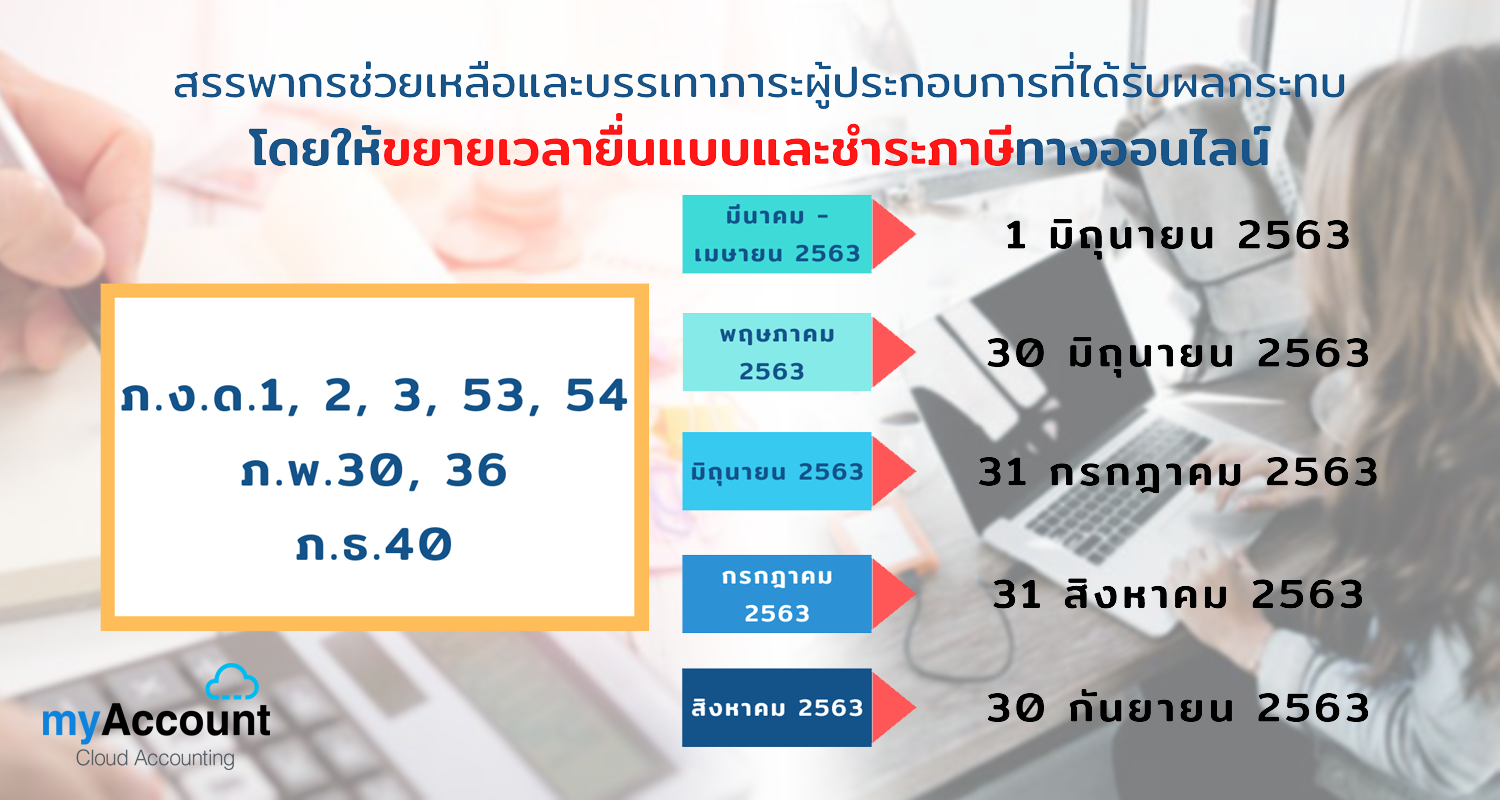 สรรพากรช่วยเหลือและบรรเทาภาระผู้ประกอบการที่ได้รับผลกระทบ
โดยให้ขยายเวลายื่นแบบและชำระภาษีทางออนไลน์

ภ.ง.ด.1, 2, 3, 53, 54
ภ.พ.30, 36
ภ.ธ.40

มีนาคม - เมษายน 2563
1 มิถุนายน 2563

พฤษภาคม 2563
30 มิถุนายน 2563

มิถุนายน 2563
31 กรกฎาคม 2563

กรกฎาคม 2563
31 สิงหาคม 2563

สิงหาคม 2563
30 กันยายน 2563

myAccount
Cloud Accounting